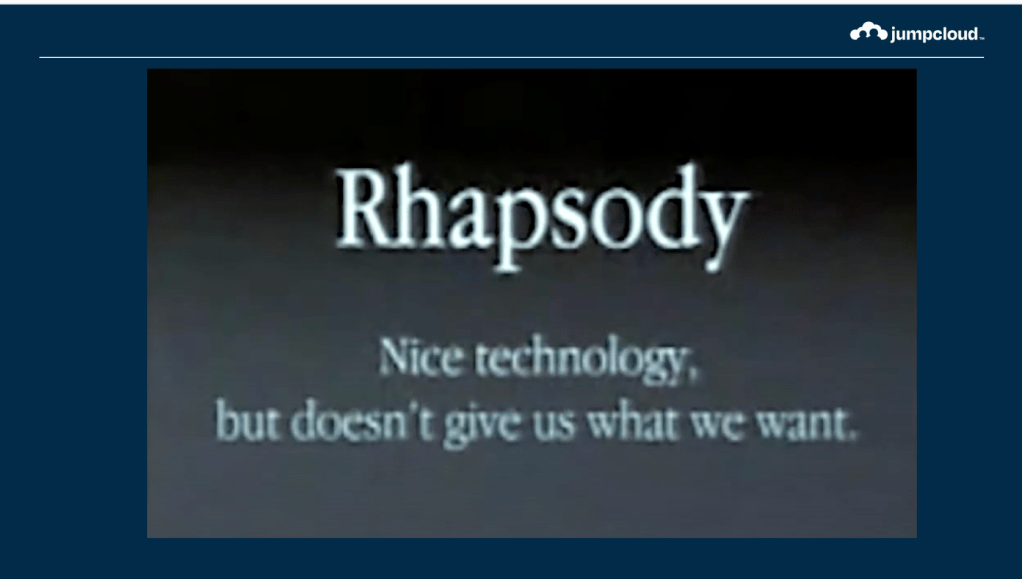 jumpcloud™

Rhapsody

Nice technology,
but doesn't give us what we want.